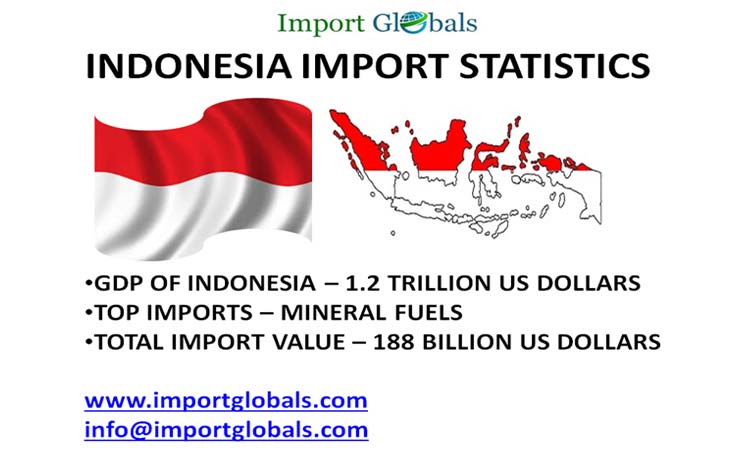 Import Globals

INDONESIA IMPORT STATISTICS

•GDP OF INDONESIA – 1.2 TRILLION US DOLLARS
•TOP IMPORTS – MINERAL FUELS
•TOTAL IMPORT VALUE – 188 BILLION US DOLLARS

www.importglobals.com
info@importglobals.com